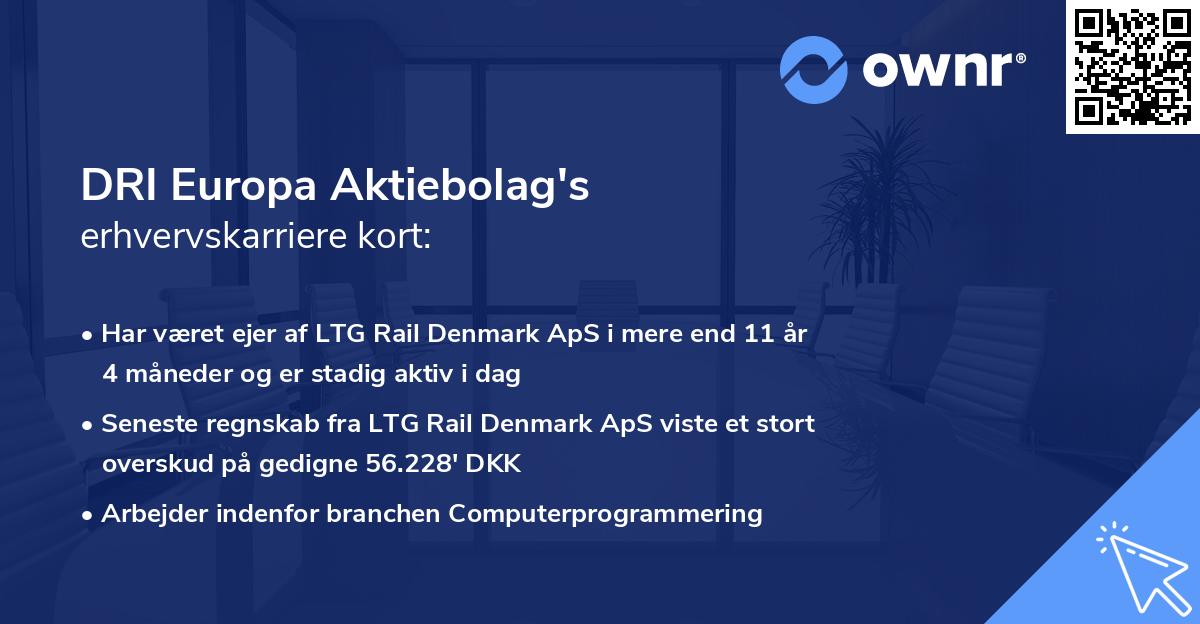 ownr®

DRI Europa Aktiebolag's
erhvervskarriere kort:

• Har været ejer af LTG Rail Denmark ApS i mere end 11 år 4 måneder og er stadig aktiv i dag

• Seneste regnskab fra LTG Rail Denmark ApS viste et stort overskud på gedigne 56.228' DKK

• Arbejder indenfor branchen Computerprogrammering